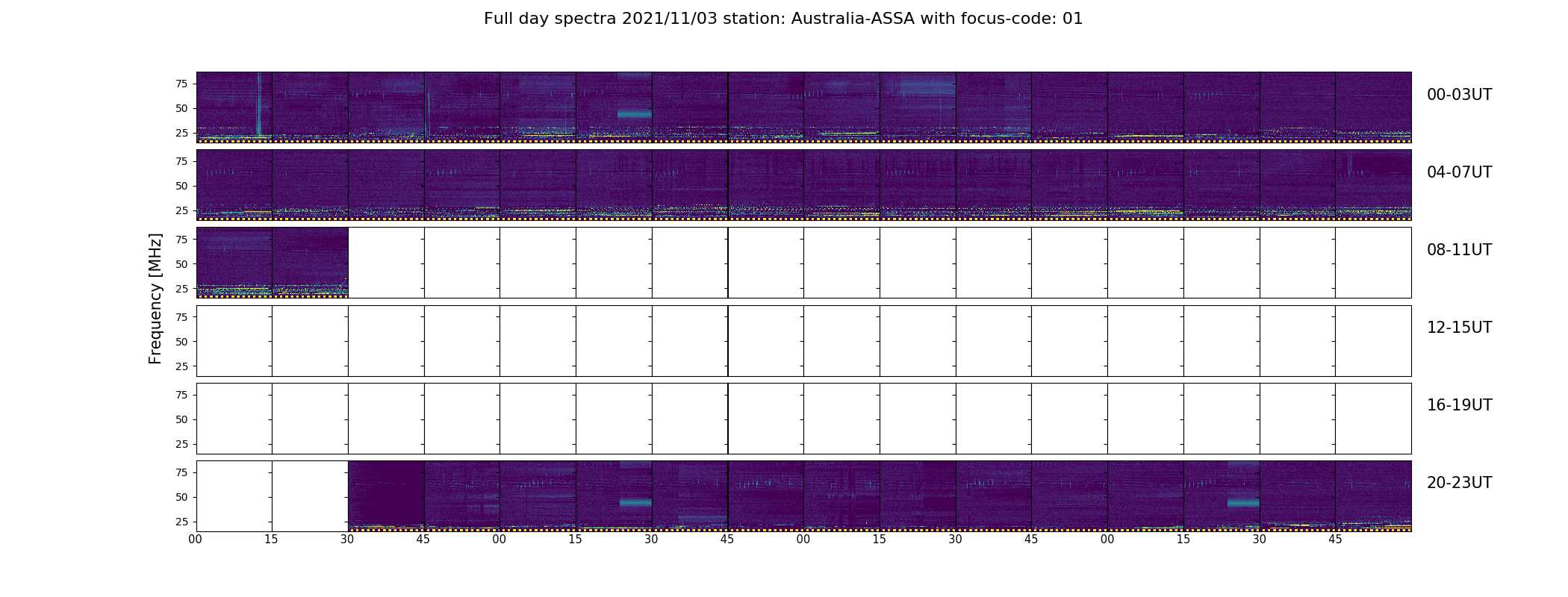 Full day spectra 2021/11/03 station: Australia-ASSA with focus-code: 01

Frequency [MHz]

75
50
25

00-03UT

75
50
25

04-07UT

75
50
25

08-11UT

75
50
25

12-15UT

75
50
25

16-19UT

75
50
25

20-23UT

00 15 30 45 00 15 30 45 00 15 30 45 00 15 30 45